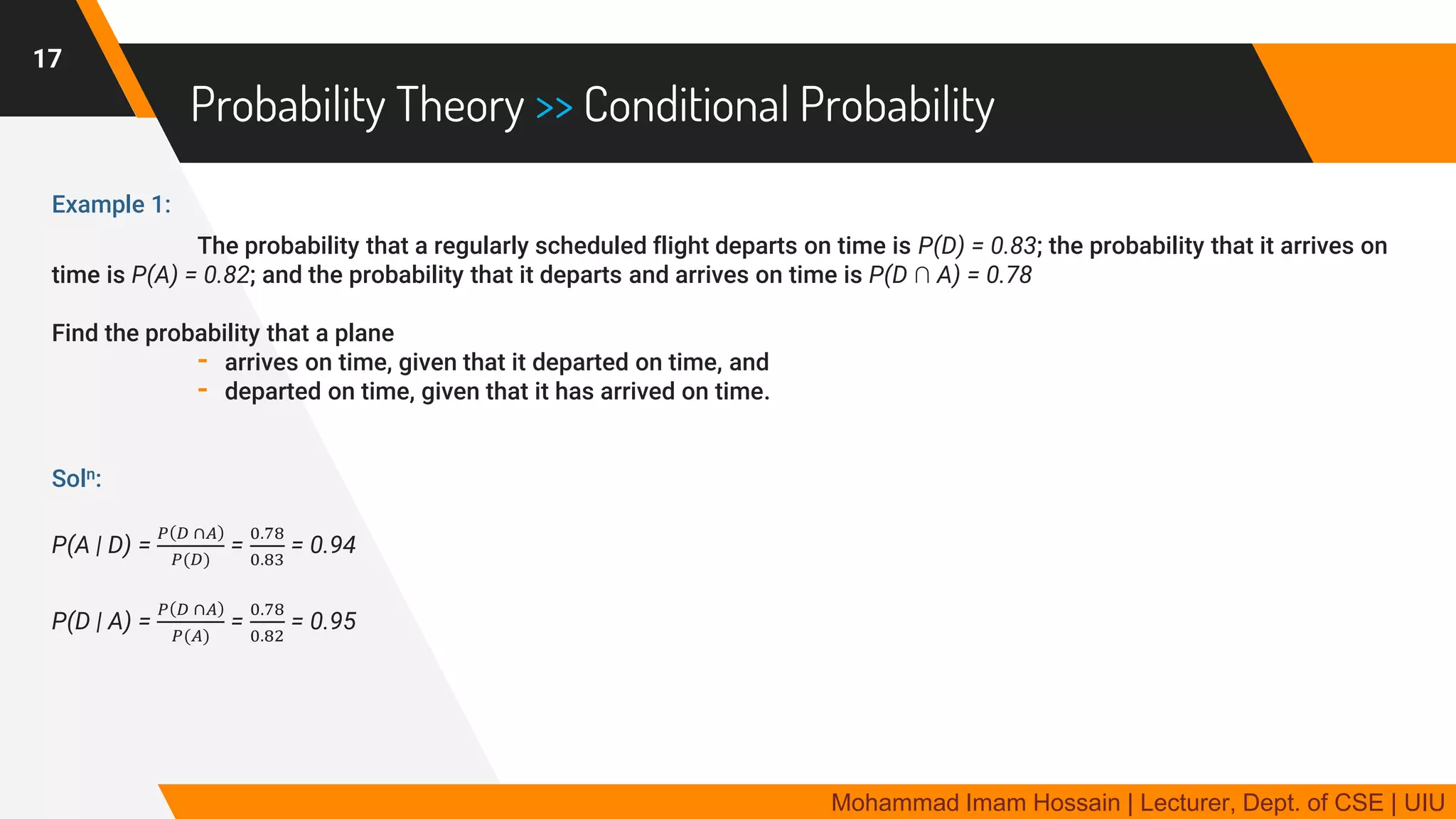 17

Probability Theory >> Conditional Probability

Example 1:

The probability that a regularly scheduled flight departs on time is $P(D) = 0.83$; the probability that it arrives on time is $P(A) = 0.82$; and the probability that it departs and arrives on time is $P(D \cap A) = 0.78$

Find the probability that a plane

- arrives on time, given that it departed on time, and
- departed on time, given that it has arrived on time.

Sol$^n$:

$P(A \mid D) = \frac{P(D \cap A)}{P(D)} = \frac{0.78}{0.83} = 0.94$

$P(D \mid A) = \frac{P(D \cap A)}{P(A)} = \frac{0.78}{0.82} = 0.95$

Mohammad Imam Hossain | Lecturer, Dept. of CSE | UIU